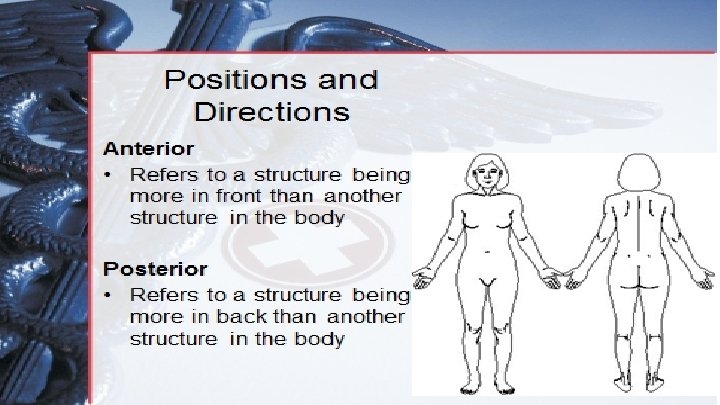 Positions and Directions

Anterior

• Refers to a structure being more in front than another structure in the body

Posterior

• Refers to a structure being more in back than another structure in the body